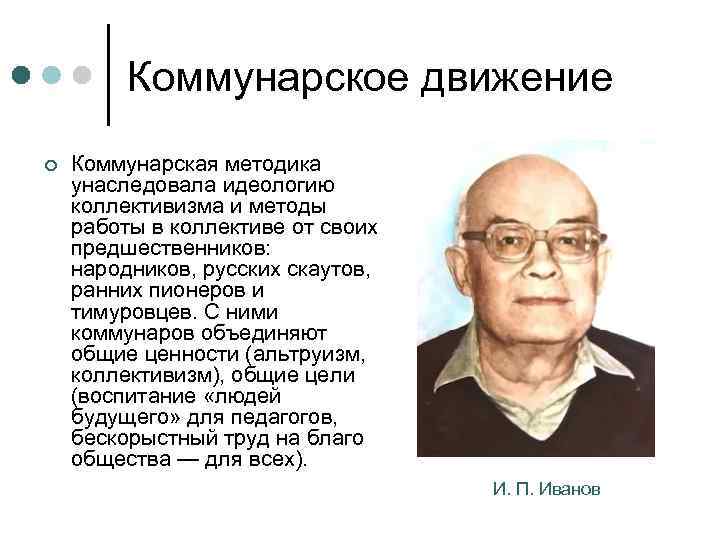 Коммунарское движение

Коммунарская методика унаследовала идеологию коллективизма и методы работы в коллективе от своих предшественников: народников, русских скаутов, ранних пионеров и тимуровцев. С ними коммунаров объединяют общие ценности (альтруизм, коллективизм), общие цели (воспитание «людей будущего» для педагогов, бескорыстный труд на благо общества — для всех).

И. П. Иванов